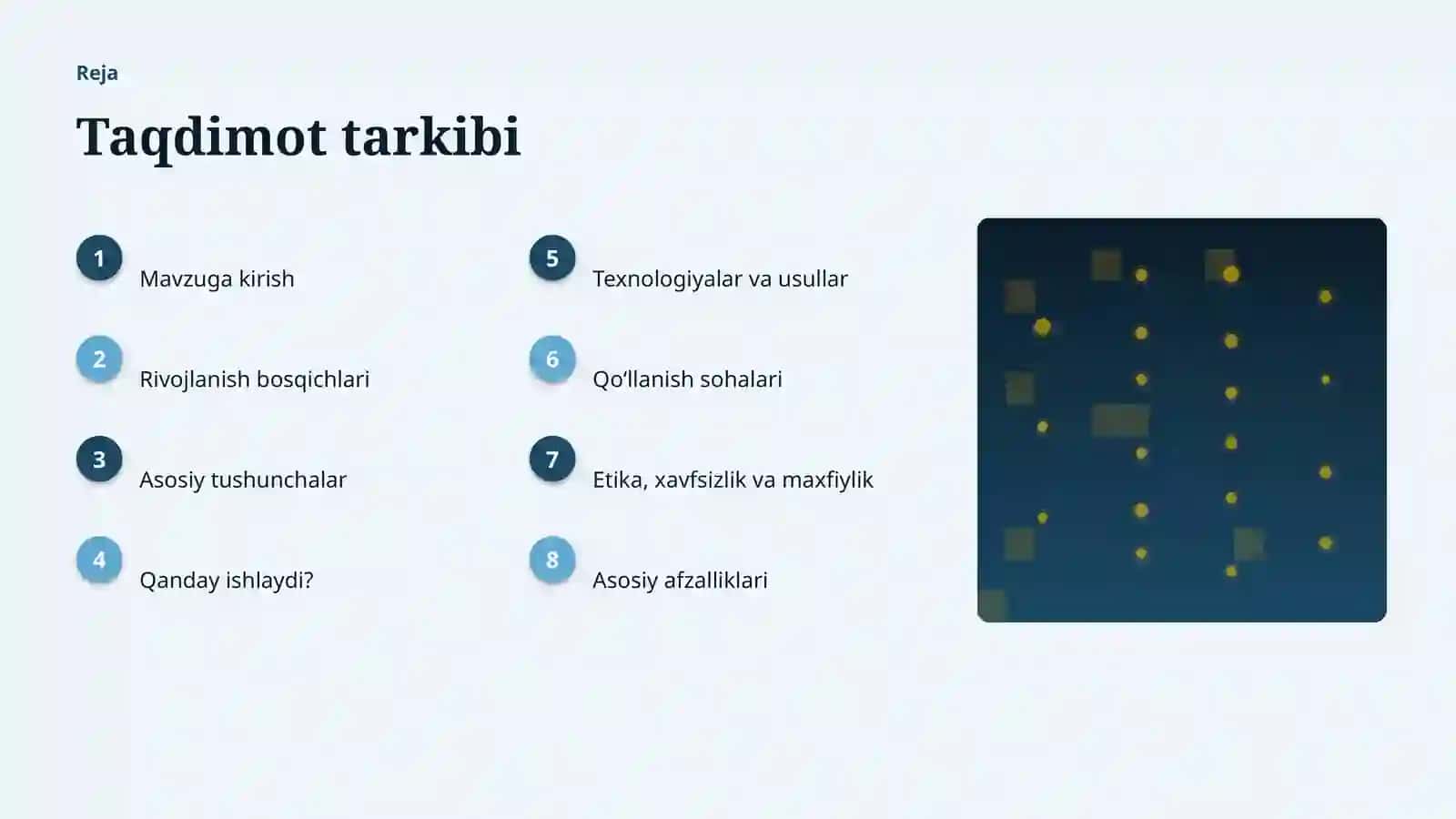 Reja

Taqdimot tarkibi

1 Mavzuga kirish

2 Rivojlanish bosqichlari

3 Asosiy tushunchalar

4 Qanday ishlaydi?

5 Texnologiyalar va usullar

6 Qo‘llanish sohalari

7 Etika, xavfsizlik va maxfiylik

8 Asosiy afzalliklari